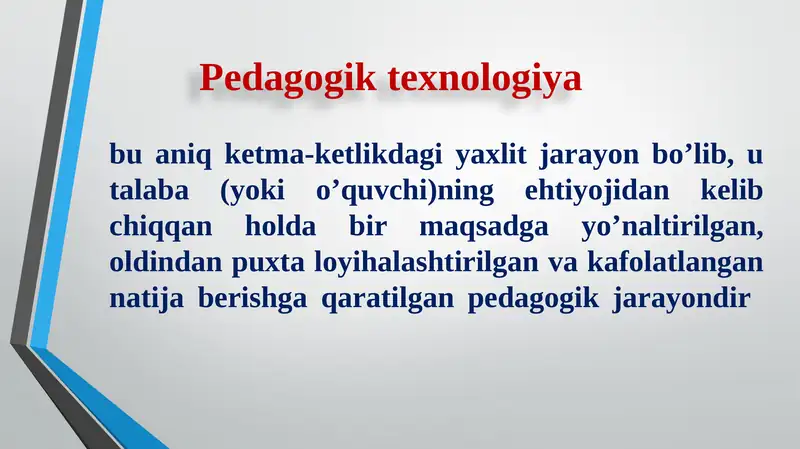 Pedagogik texnologiya

bu aniq ketma-ketlikdagi yaxlit jarayon bo’lib, u talaba (yoki o’quvchi)ning ehtiyojidan kelib chiqqan holda bir maqsadga yo’naltirilgan, oldindan puxta loyihalashtirilgan va kafolatlangan natija berishga qaratilgan pedagogik jarayondir